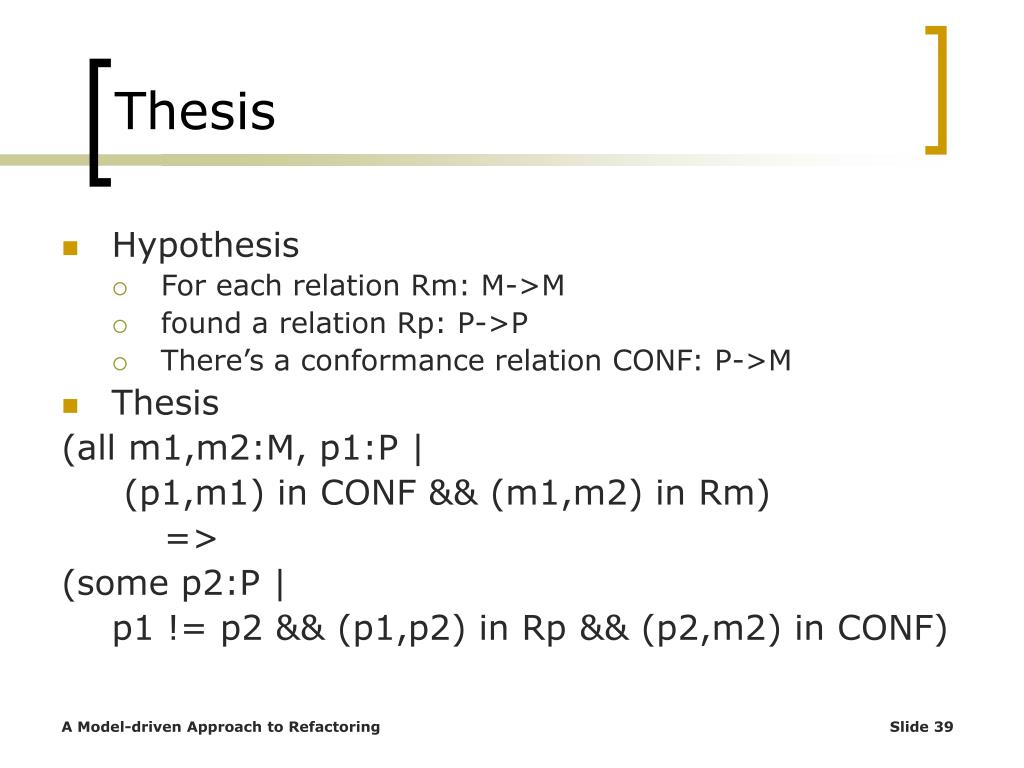 Thesis

Hypothesis
For each relation Rm: M->M
found a relation Rp: P->P
There’s a conformance relation CONF: P->M
Thesis
(all m1,m2:M, p1:P |
(p1,m1) in CONF && (m1,m2) in Rm)
=>
(some p2:P |
p1 != p2 && (p1,p2) in Rp && (p2,m2) in CONF)

A Model-driven Approach to Refactoring
Slide 39